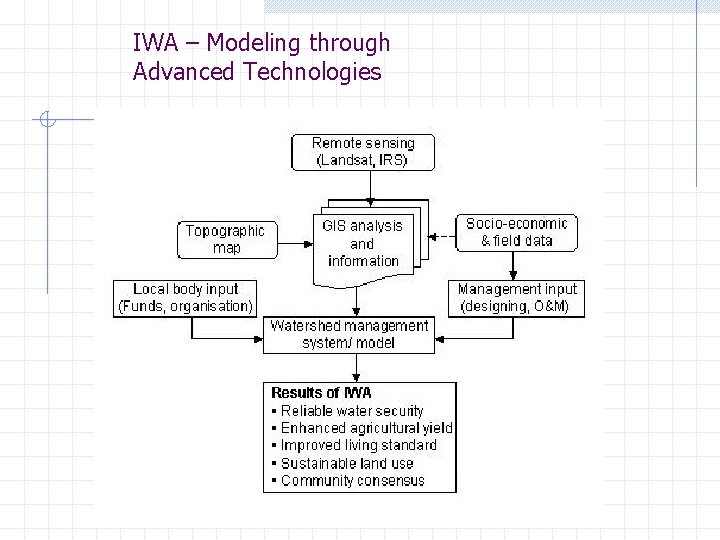 IWA – Modeling through Advanced Technologies

Remote sensing (Landsat, IRS)

Topographic map

GIS analysis and information

Socio-economic & field data

Local body input (Funds, organisation)

Management input (designing, O&M)

Watershed management system/ model

Results of IWA
▪ Reliable water security
▪ Enhanced agricultural yield
▪ Improved living standard
▪ Sustainable land use
▪ Community consensus